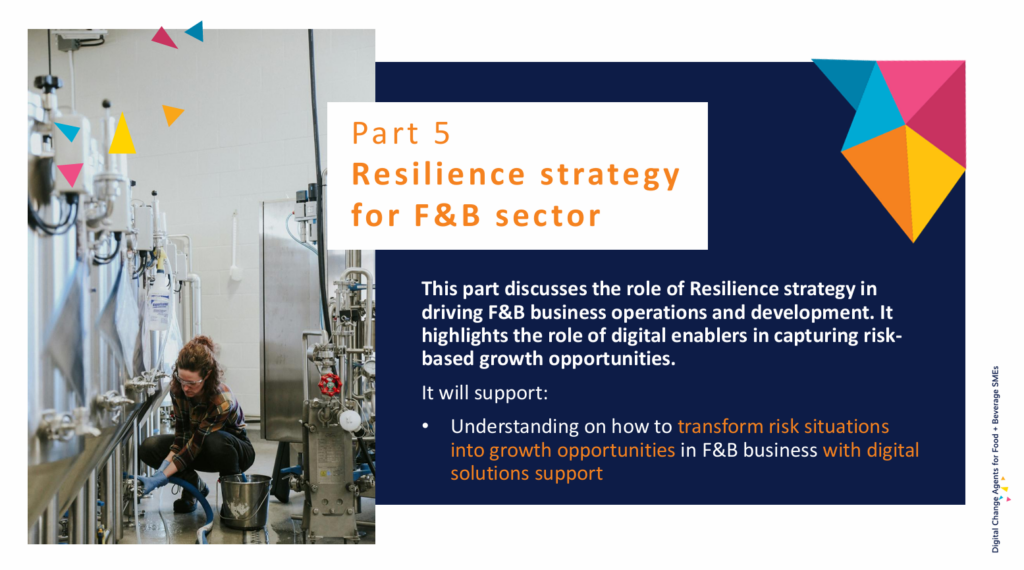 Part 5
Resilience strategy for F&B sector

This part discusses the role of Resilience strategy in driving F&B business operations and development. It highlights the role of digital enablers in capturing risk-based growth opportunities.

It will support:

• Understanding on how to transform risk situations into growth opportunities in F&B business with digital solutions support

Digital Change Agents for Food + Beverage SMEs